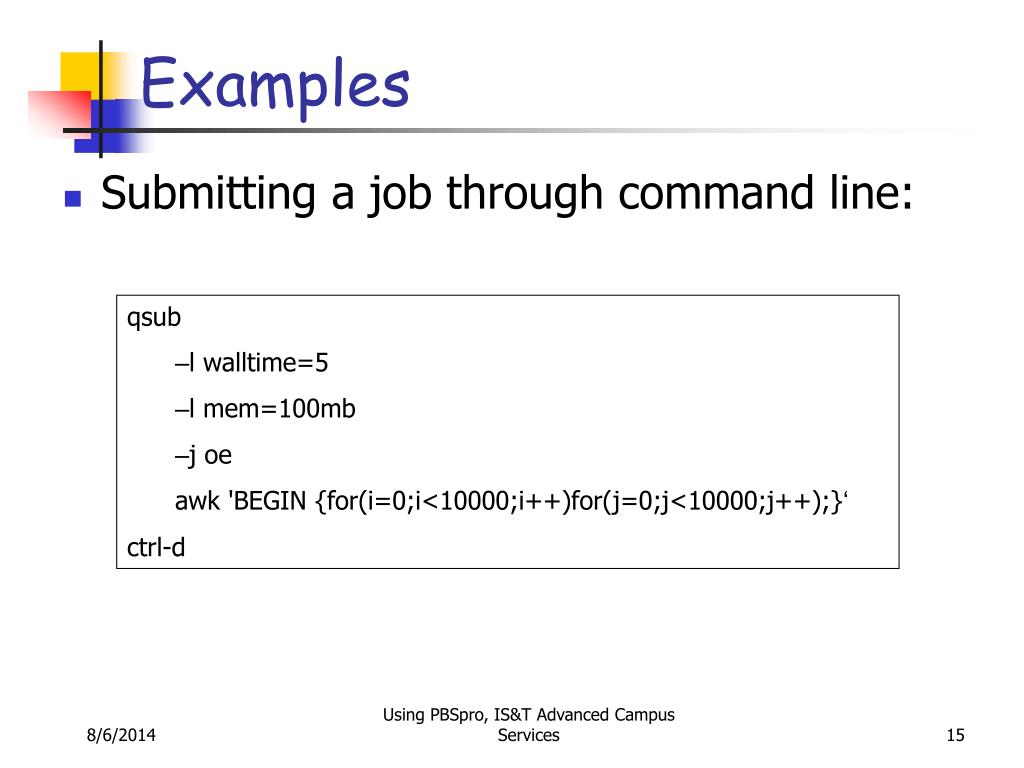 Examples

Submitting a job through command line:

qsub

–l walltime=5

–l mem=100mb

–j oe

awk 'BEGIN {for(i=0;i<10000;i++)for(j=0;j<10000;j++);}‘

ctrl-d

8/6/2014

Using PBSpro, IS&T Advanced Campus Services

15